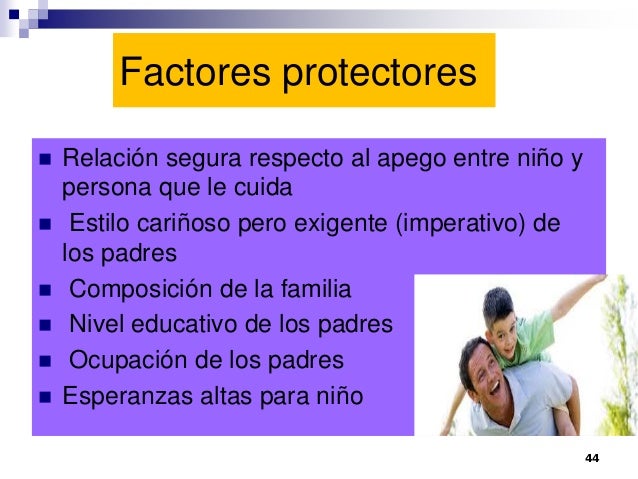 Factores protectores

- Relación segura respecto al apego entre niño y persona que le cuida
- Estilo cariñoso pero exigente (imperativo) de los padres
- Composición de la familia
- Nivel educativo de los padres
- Ocupación de los padres
- Esperanzas altas para niño

44